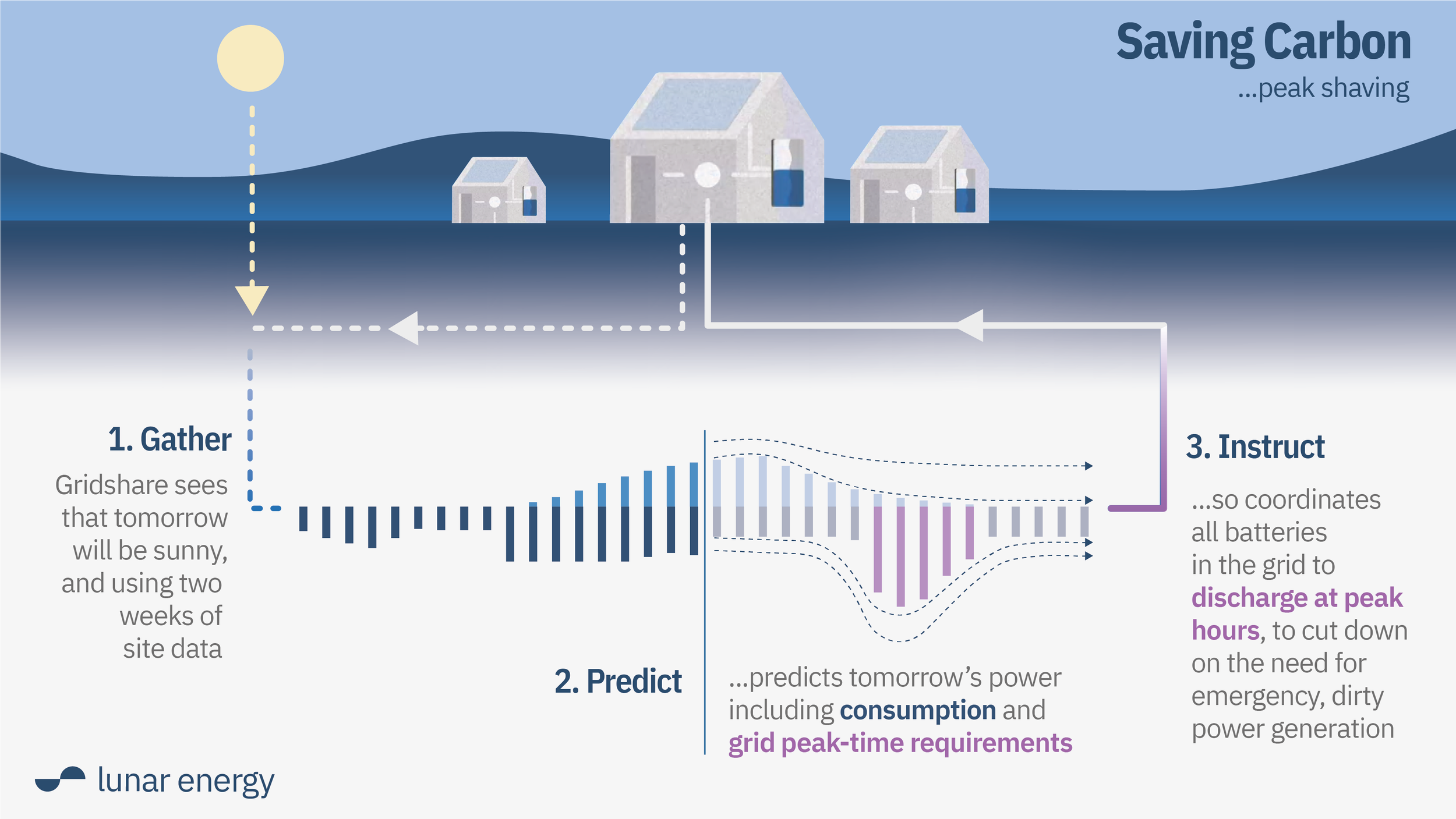 Saving Carbon
...peak shaving

1. Gather
Gridshare sees that tomorrow will be sunny, and using two weeks of site data

2. Predict
...predicts tomorrow's power including consumption and grid peak-time requirements

3. Instruct
...so coordinates all batteries in the grid to discharge at peak hours, to cut down on the need for emergency, dirty power generation

lunar energy